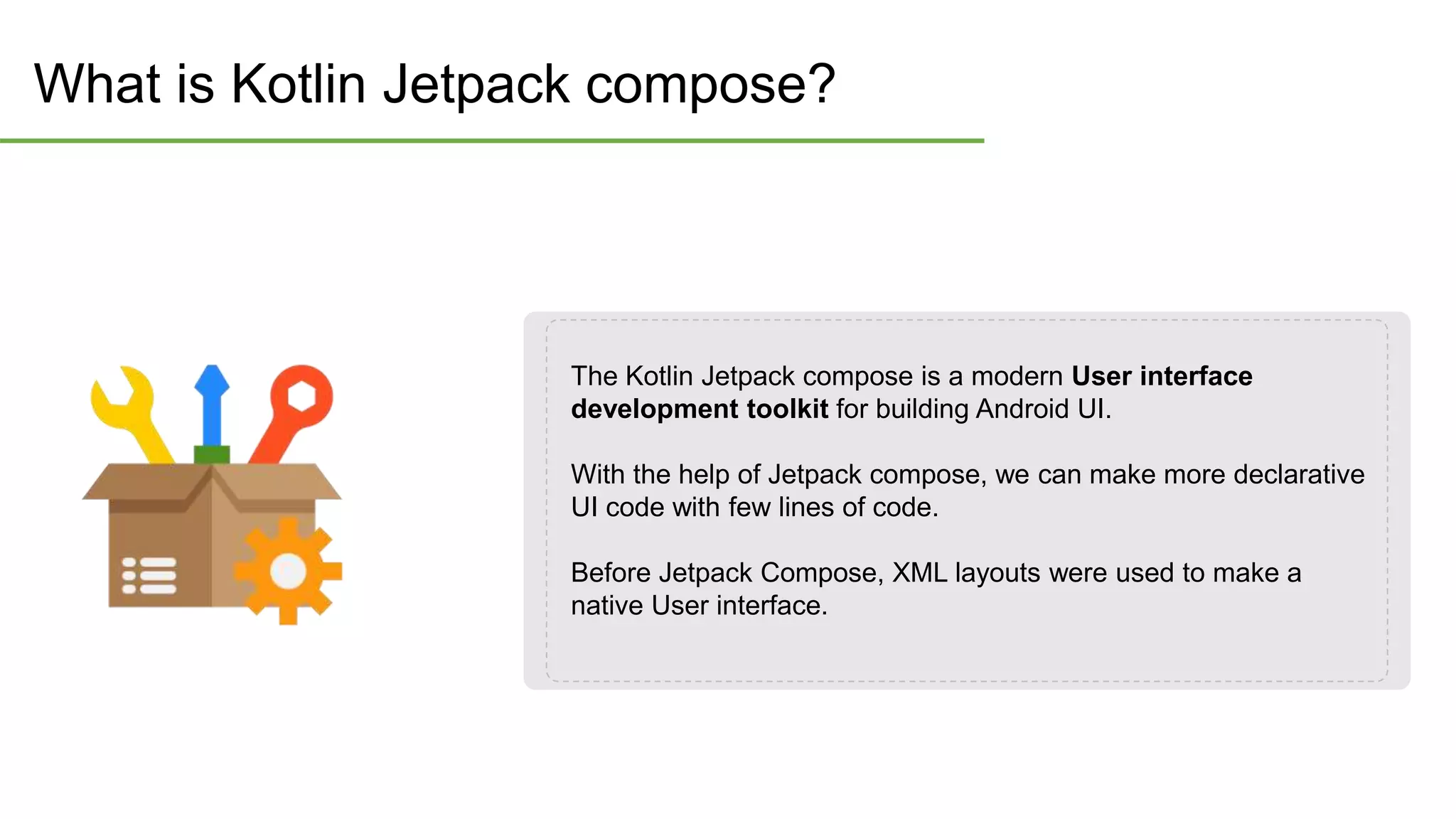 What is Kotlin Jetpack compose?

The Kotlin Jetpack compose is a modern User interface development toolkit for building Android UI.

With the help of Jetpack compose, we can make more declarative UI code with few lines of code.

Before Jetpack Compose, XML layouts were used to make a native User interface.